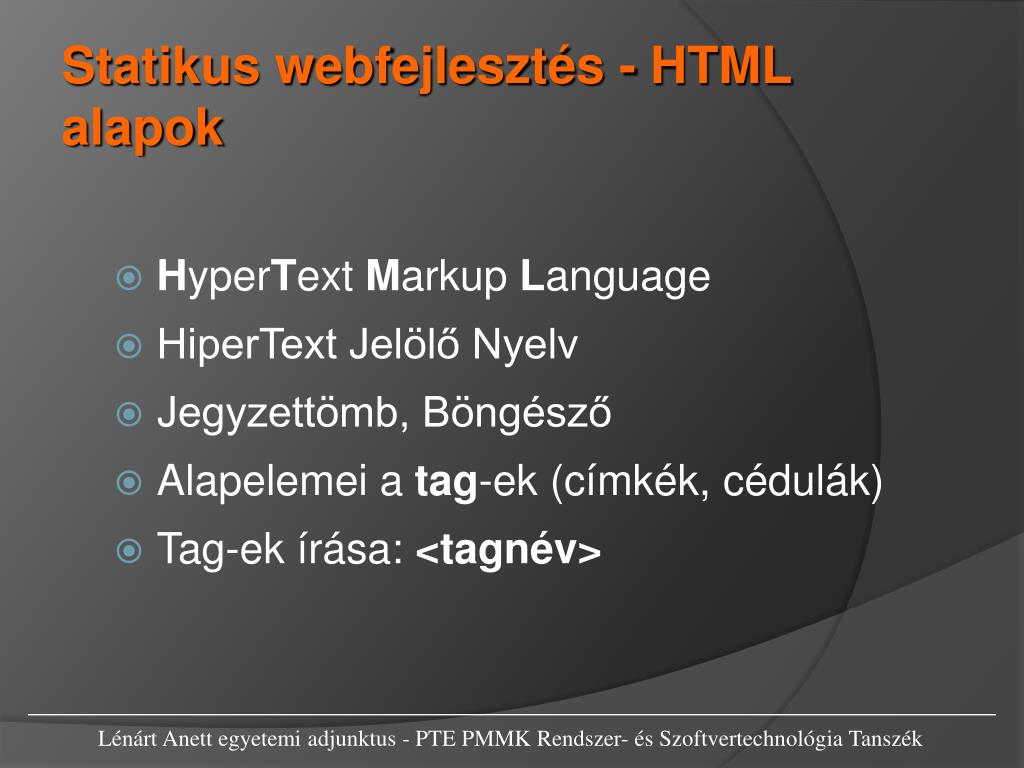 Statikus webfejlesztés - HTML alapok

HyperText Markup Language
HiperText Jelölő Nyelv
Jegyzettömb, Böngésző
Alapelemei a tag-ek (címkék, cédulák)
Tag-ek írása: <tagnév>

Lénárt Anett egyetemi adjunktus - PTE PMMK Rendszer- és Szoftvertechnológia Tanszék